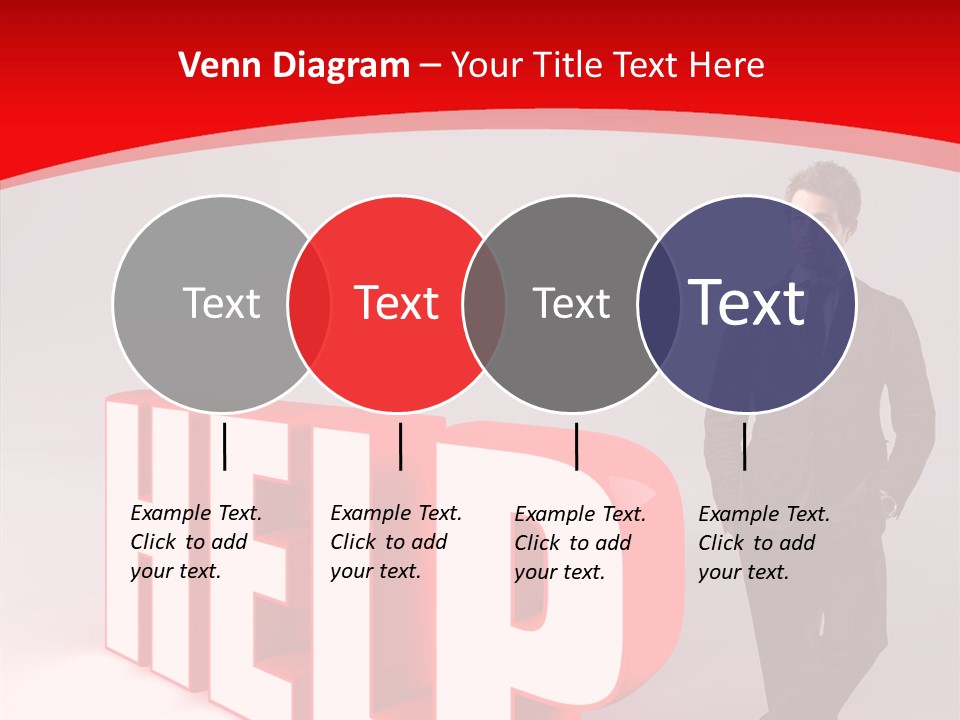 Venn Diagram – Your Title Text Here

Text

Text

Text

Text

HELP

Example Text. Click to add your text.

Example Text. Click to add your text.

Example Text. Click to add your text.

Example Text. Click to add your text.